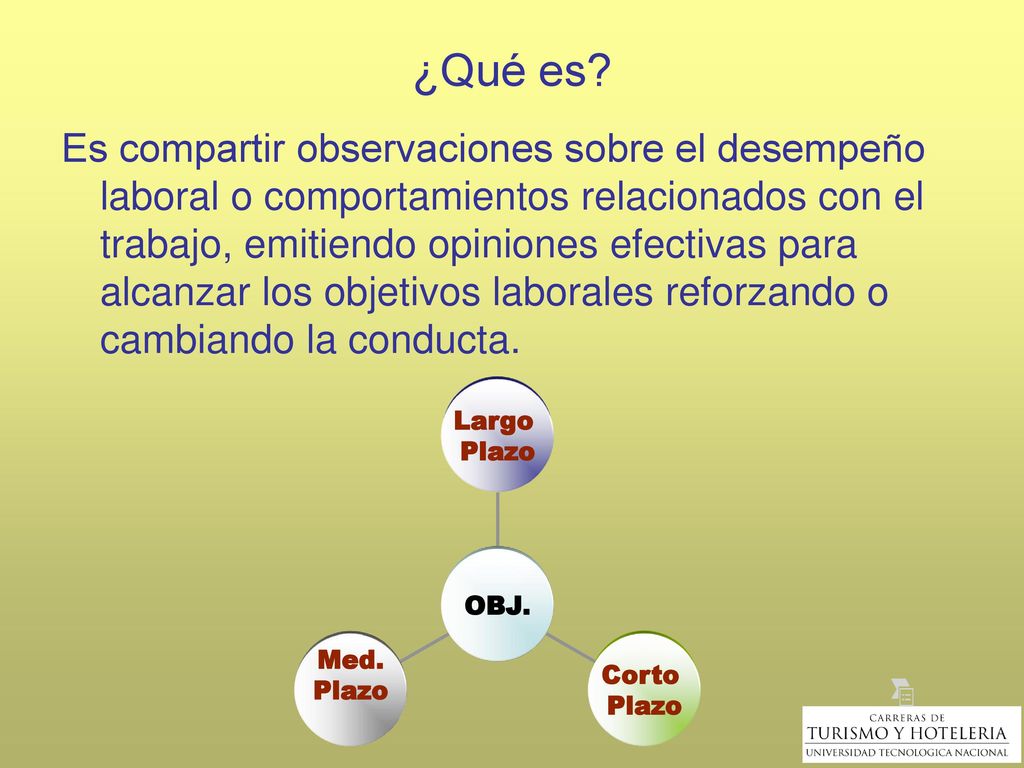 ¿Qué es?

Es compartir observaciones sobre el desempeño laboral o comportamientos relacionados con el trabajo, emitiendo opiniones efectivas para alcanzar los objetivos laborales reforzando o cambiando la conducta.

Largo Plazo

OBJ.

Med. Plazo

Corto Plazo

CARRERAS DE
TURISMO Y HOTELERIA
UNIVERSIDAD TECNOLOGICA NACIONAL